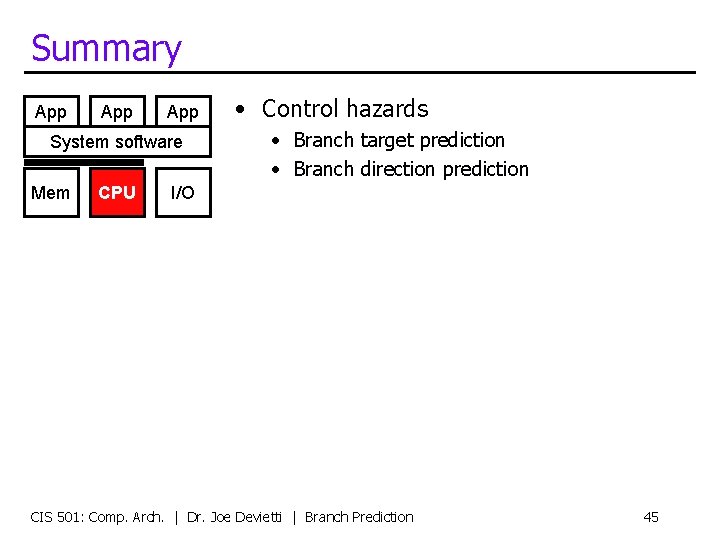 Summary

App App App
System software
Mem CPU I/O

• Control hazards
  • Branch target prediction
  • Branch direction prediction

CIS 501: Comp. Arch. | Dr. Joe Devietti | Branch Prediction 45